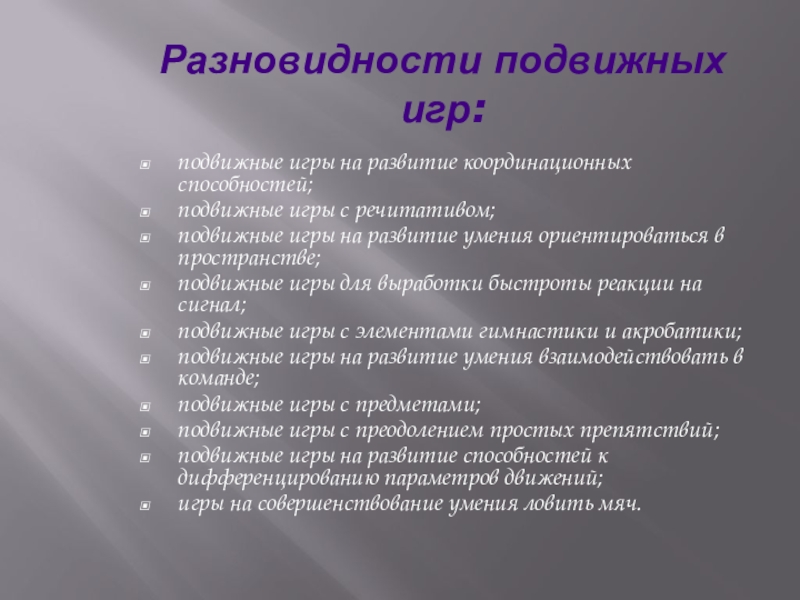 Разновидности подвижных игр:

- подвижные игры на развитие координационных способностей;
- подвижные игры с речитативом;
- подвижные игры на развитие умения ориентироваться в пространстве;
- подвижные игры для выработки быстроты реакции на сигнал;
- подвижные игры с элементами гимнастики и акробатики;
- подвижные игры на развитие умения взаимодействовать в команде;
- подвижные игры с предметами;
- подвижные игры с преодолением простых препятствий;
- подвижные игры на развитие способностей к дифференцированию параметров движений;
- игры на совершенствование умения ловить мяч.